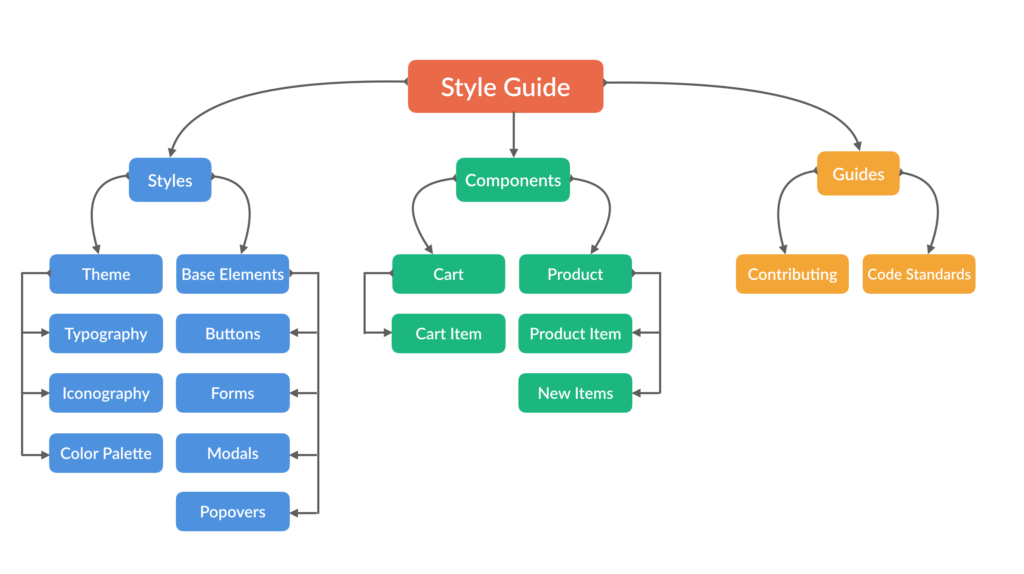 Style Guide

Styles

Theme
Typography
Iconography
Color Palette

Base Elements
Buttons
Forms
Modals
Popovers

Components

Cart
Cart Item

Product
Product Item
New Items

Guides

Contributing
Code Standards